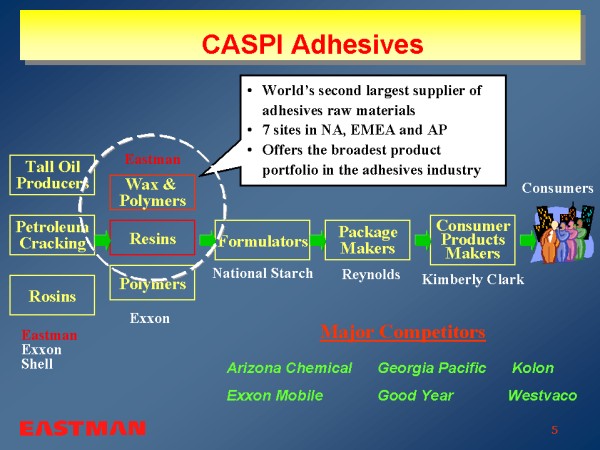 CASPI Adhesives

• World's second largest supplier of adhesives raw materials
• 7 sites in NA, EMEA and AP
• Offers the broadest product portfolio in the adhesives industry

Tall Oil Producers

Petroleum Cracking

Rosins

Eastman
Exxon
Shell

Eastman

Wax & Polymers

Resins

Polymers

Exxon

Formulators

National Starch

Package Makers

Reynolds

Consumer Products Makers

Kimberly Clark

Consumers

Major Competitors

Arizona Chemical Georgia Pacific Kolon

Exxon Mobile Good Year Westvaco

EASTMAN

5